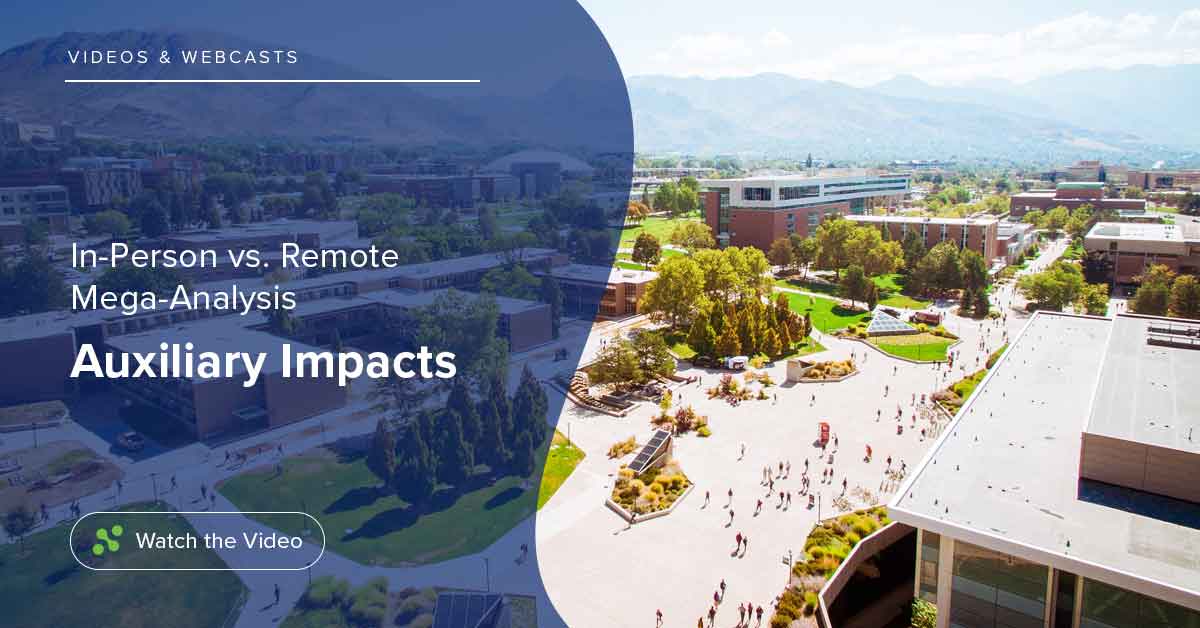 VIDEOS & WEBCASTS

In-Person vs. Remote Mega-Analysis

Auxiliary Impacts

Watch the Video